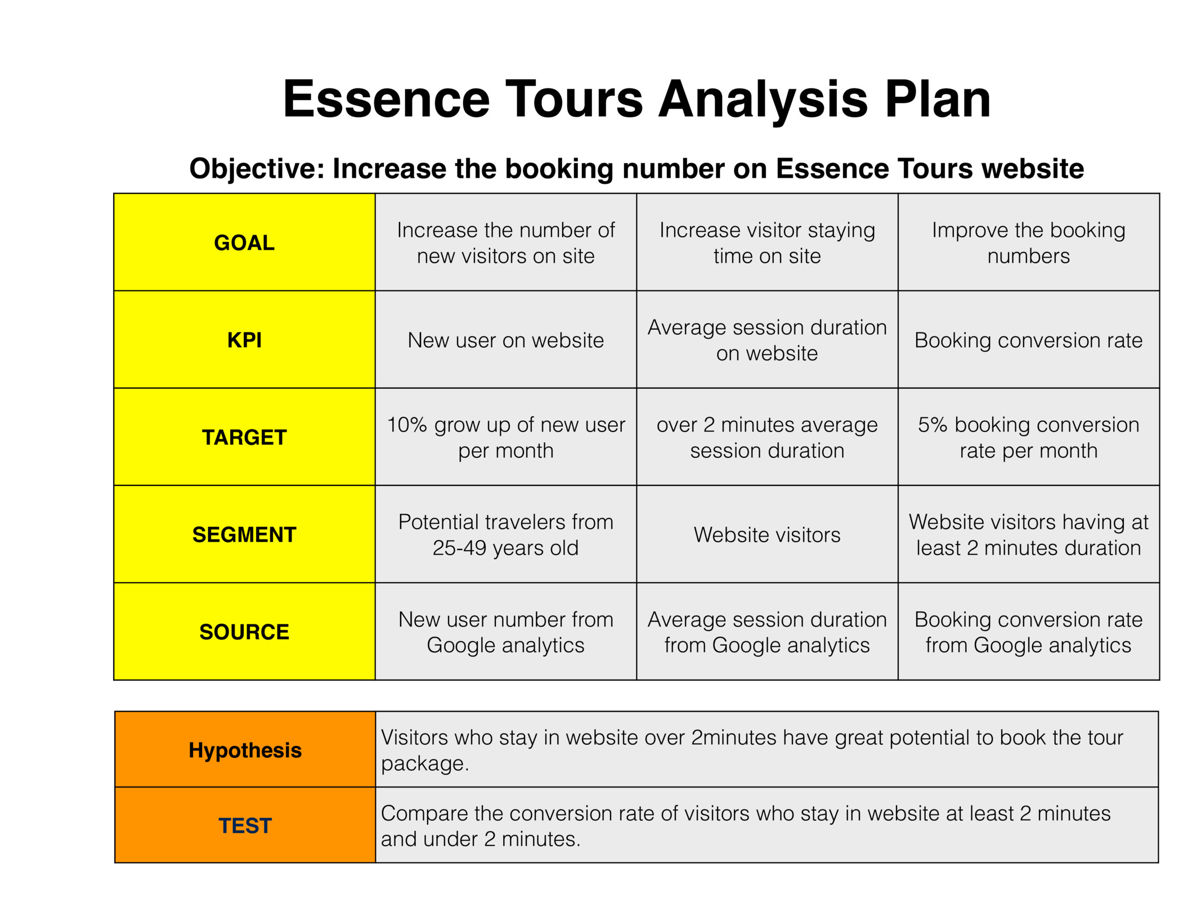 Essence Tours Analysis Plan

Objective: Increase the booking number on Essence Tours website

| GOAL | Increase the number of new visitors on site | Increase visitor staying time on site | Improve the booking numbers |
|---|---|---|---|
| KPI | New user on website | Average session duration on website | Booking conversion rate |
| TARGET | 10% grow up of new user per month | over 2 minutes average session duration | 5% booking conversion rate per month |
| SEGMENT | Potential travelers from 25-49 years old | Website visitors | Website visitors having at least 2 minutes duration |
| SOURCE | New user number from Google analytics | Average session duration from Google analytics | Booking conversion rate from Google analytics |

| Hypothesis | Visitors who stay in website over 2minutes have great potential to book the tour package. |
|---|---|
| TEST | Compare the conversion rate of visitors who stay in website at least 2 minutes and under 2 minutes. |